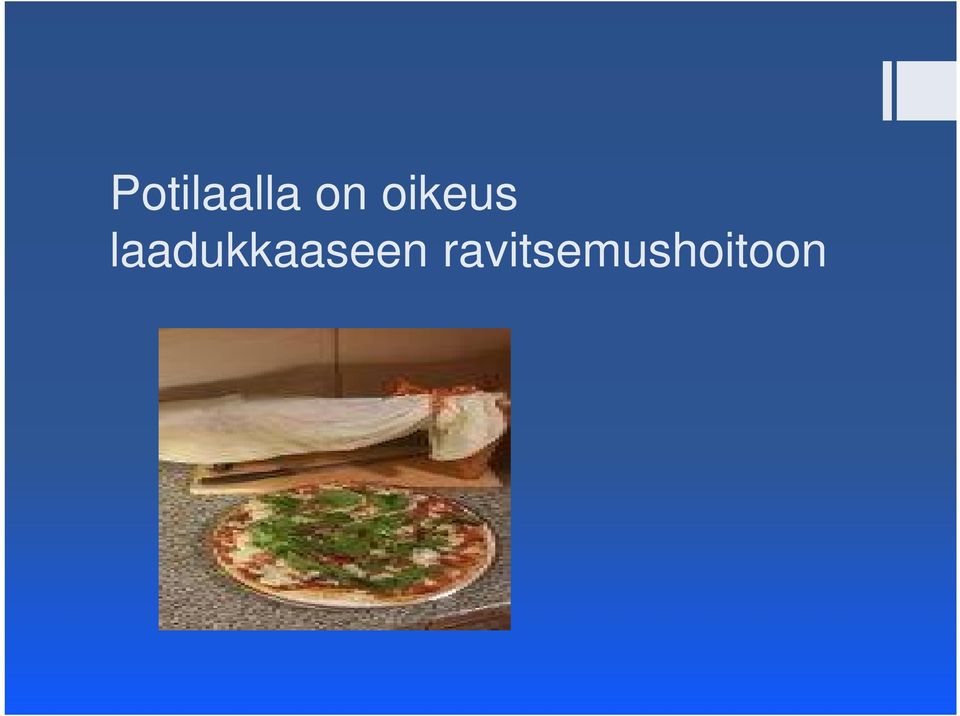 Potilaalla on oikeus laadukkaaseen ravitsemushoitoon